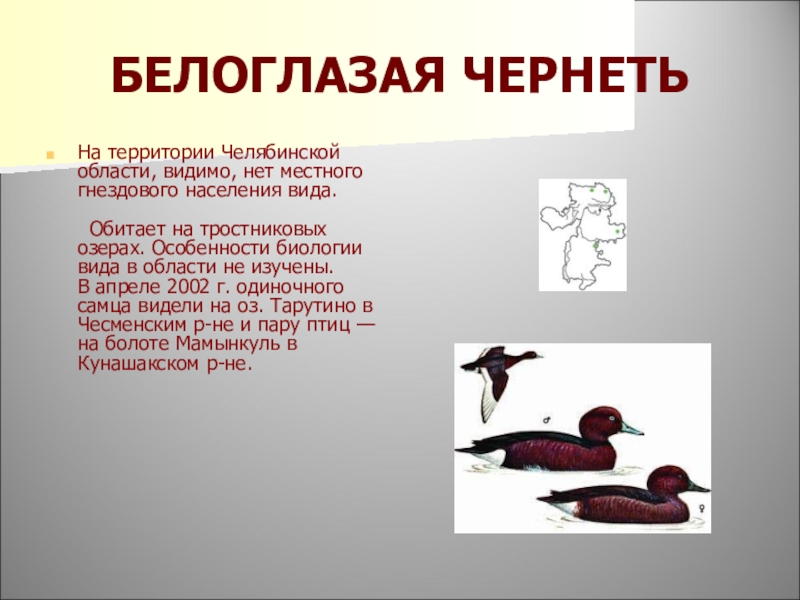 БЕЛОГЛАЗАЯ ЧЕРНЕТЬ

На территории Челябинской области, видимо, нет местного гнездового населения вида.

Обитает на тростниковых озерах. Особенности биологии вида в области не изучены. В апреле 2002 г. одиночного самца видели на оз. Тарутино в Чесменским р-не и пару птиц — на болоте Мамынкуль в Кунашакском р-не.

♂

♀